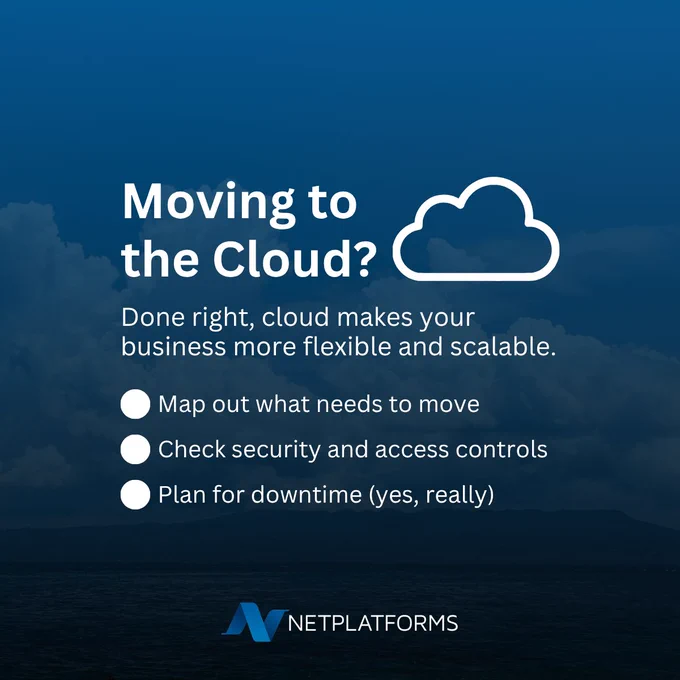 Moving to the Cloud?

Done right, cloud makes your business more flexible and scalable.

Map out what needs to move

Check security and access controls

Plan for downtime (yes, really)

NETPLATFORMS